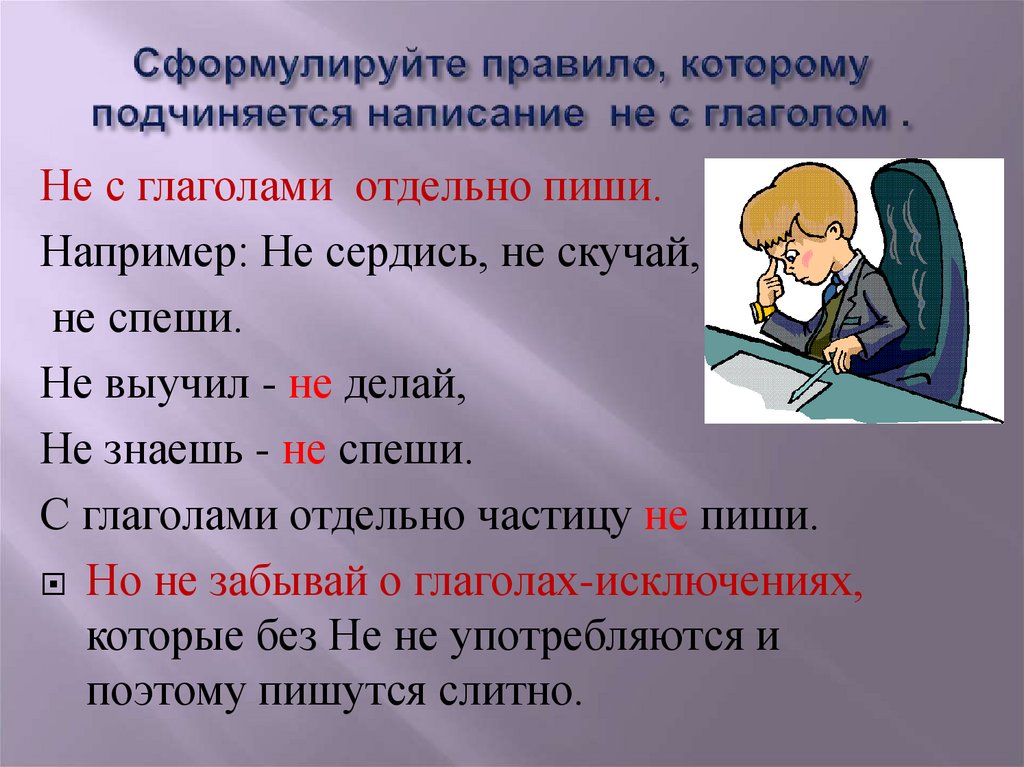 Сформулируйте правило, которому подчиняется написание не с глаголом .

Не с глаголами отдельно пиши.

Например: Не сердись, не скучай,

не спеши.

Не выучил - не делай,

Не знаешь - не спеши.

С глаголами отдельно частицу не пиши.

Но не забывай о глаголах-исключениях, которые без Не не употребляются и поэтому пишутся слитно.